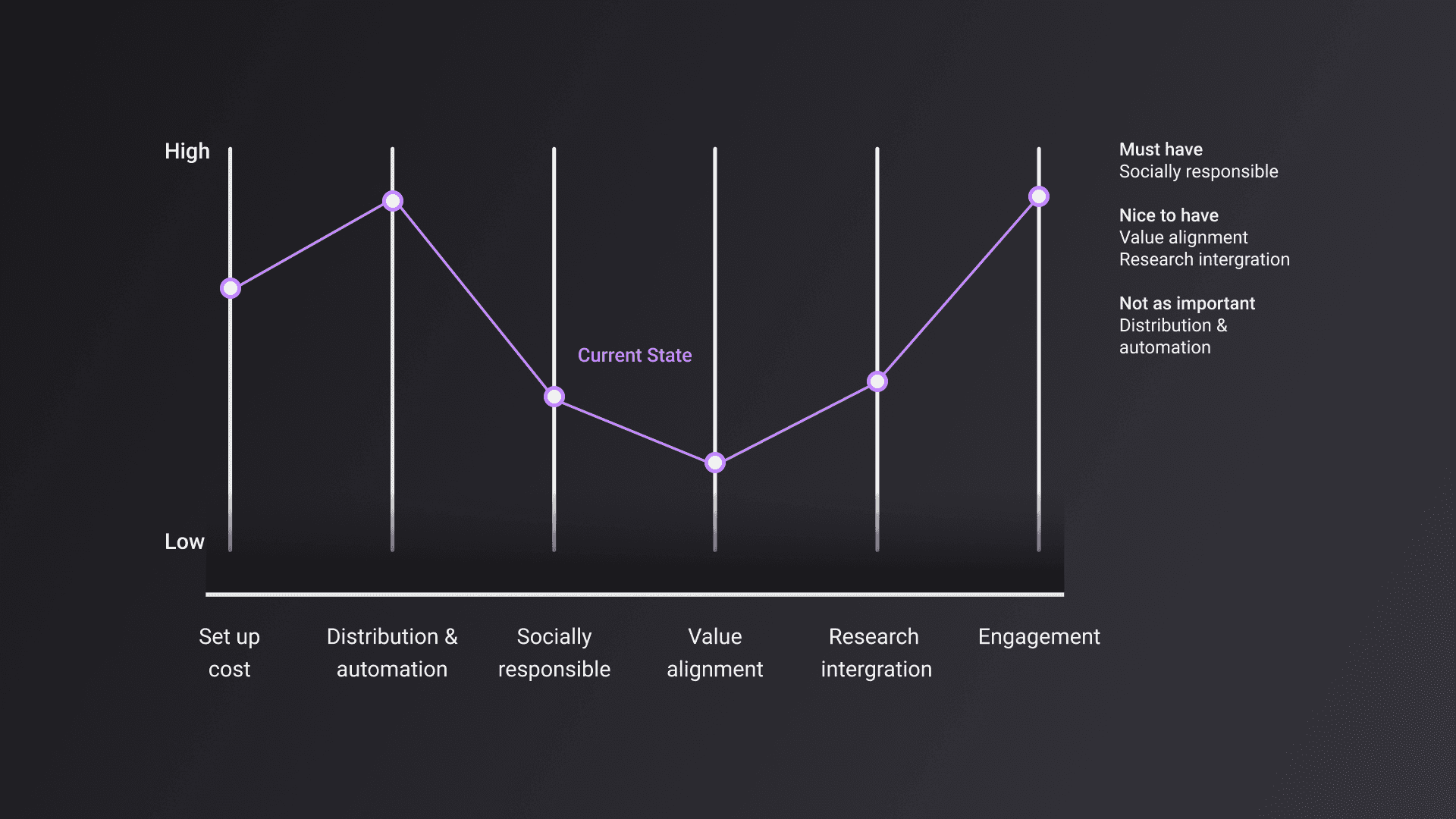 High

Low

Current State

Set up cost

Distribution & automation

Socially responsible

Value alignment

Research intergration

Engagement

Must have
Socially responsible

Nice to have
Value alignment
Research intergration

Not as important
Distribution & automation